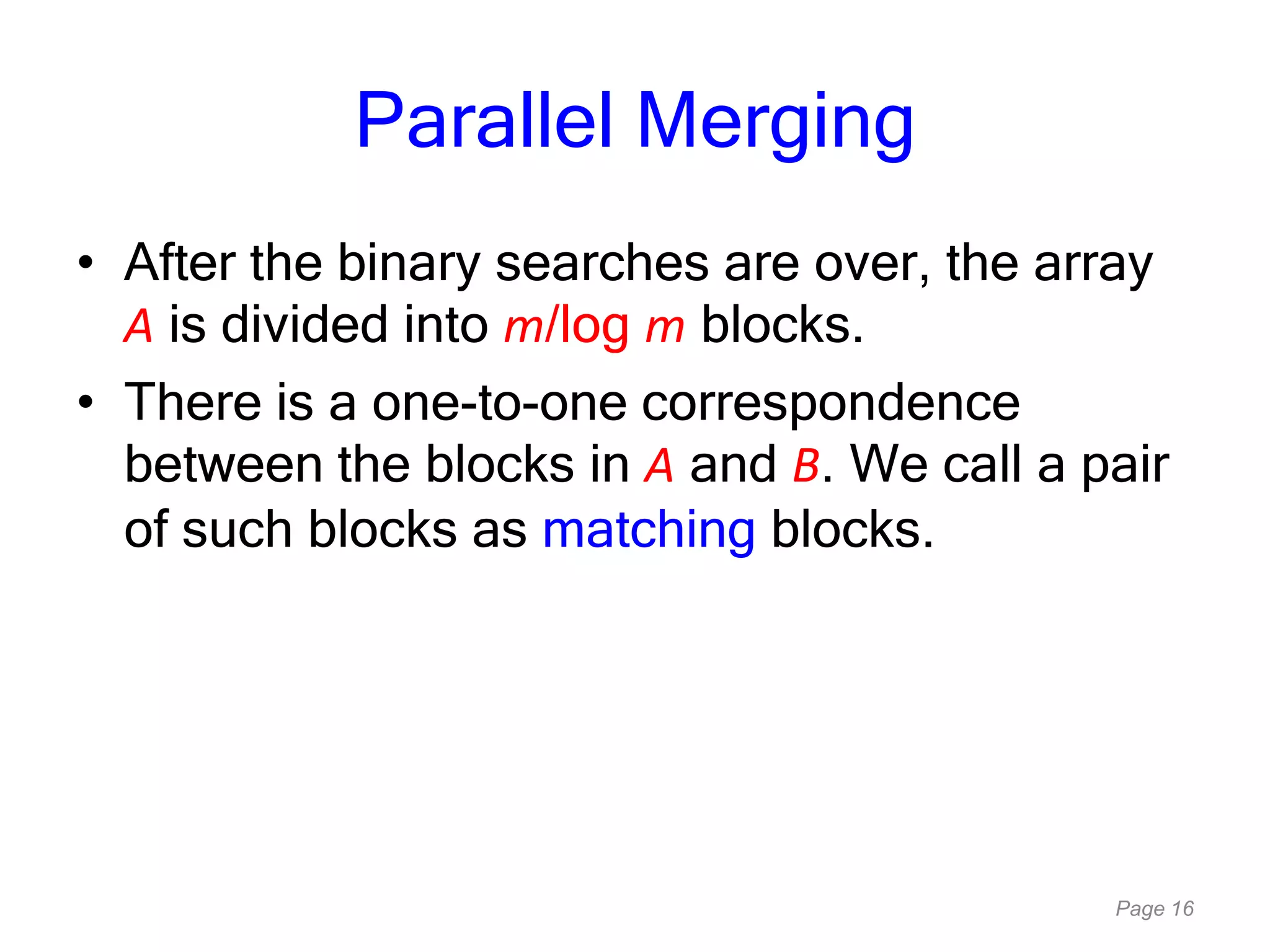 Parallel Merging

• After the binary searches are over, the array $A$ is divided into $m/\log m$ blocks.

• There is a one-to-one correspondence between the blocks in $A$ and $B$. We call a pair of such blocks as matching blocks.

Page 16